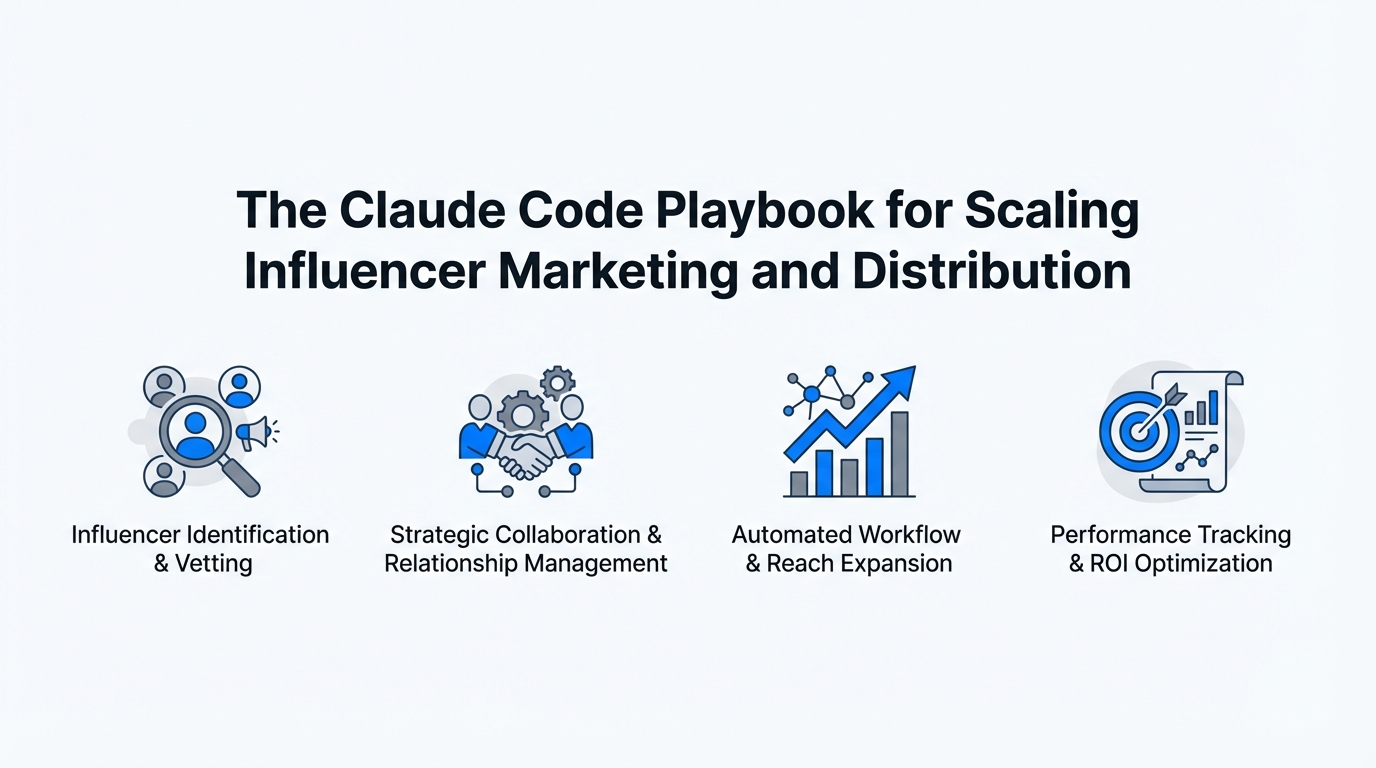 The Claude Code Playbook for Scaling Influencer Marketing and Distribution

Influencer Identification & Vetting

Strategic Collaboration & Relationship Management

Automated Workflow & Reach Expansion

Performance Tracking & ROI Optimization